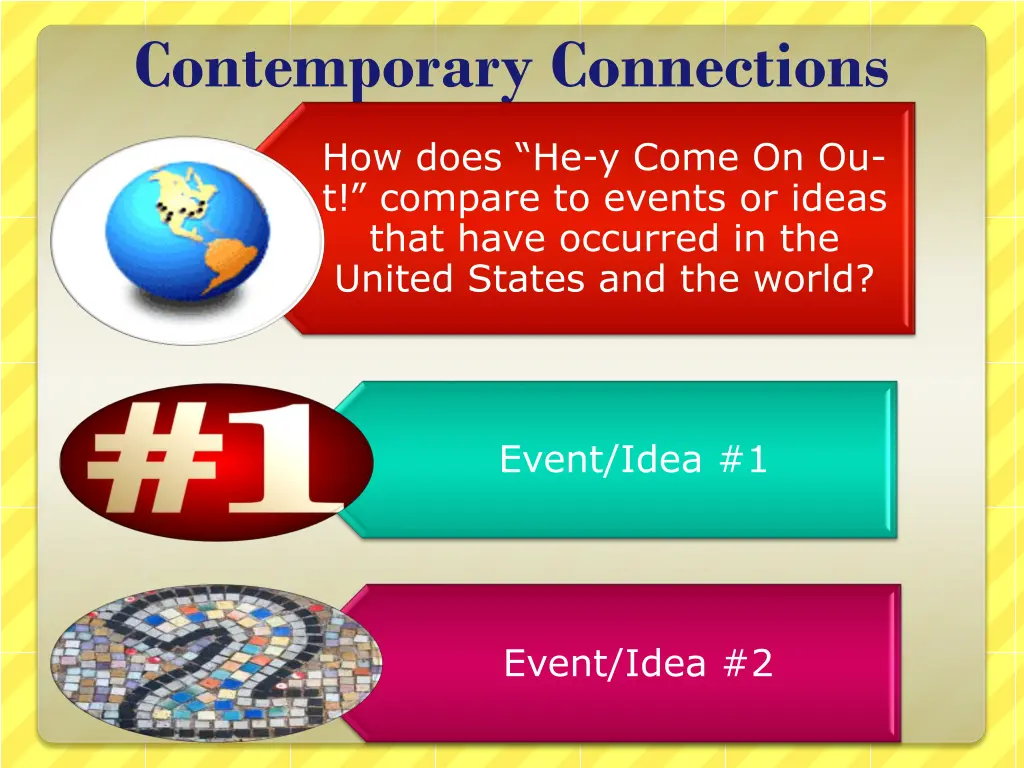 Contemporary Connections

How does “He-y Come On Ou-t!” compare to events or ideas that have occurred in the United States and the world?

#1

Event/Idea #1

2

Event/Idea #2